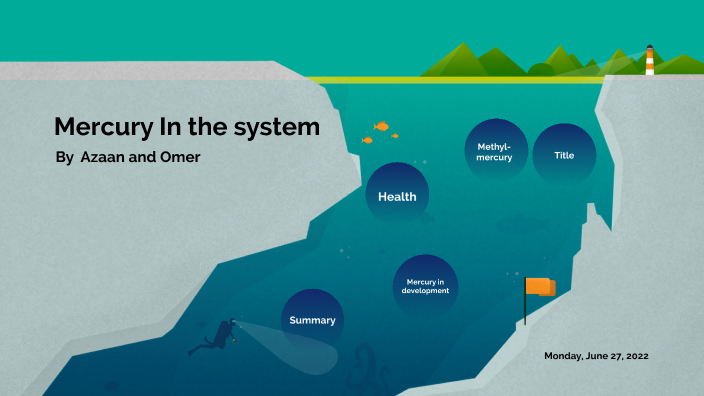 Mercury In the system

By Azaan and Omer

Methyl-mercury

Title

Health

Mercury in development

Summary

Monday, June 27, 2022